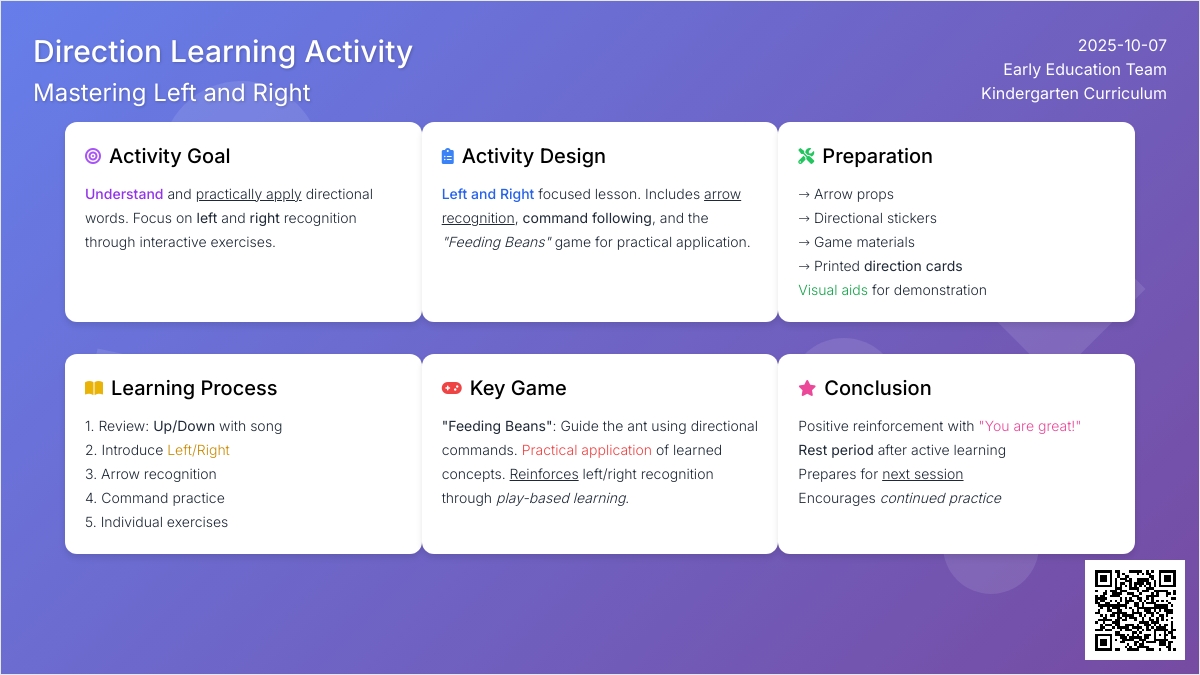 Direction Learning Activity
Mastering Left and Right

2025-10-07
Early Education Team
Kindergarten Curriculum

Activity Goal
Understand and practically apply directional words. Focus on left and right recognition through interactive exercises.

Activity Design
Left and Right focused lesson. Includes arrow recognition, command following, and the "Feeding Beans" game for practical application.

Preparation
→ Arrow props
→ Directional stickers
→ Game materials
→ Printed direction cards
Visual aids for demonstration

Learning Process
1. Review: Up/Down with song
2. Introduce Left/Right
3. Arrow recognition
4. Command practice
5. Individual exercises

Key Game
"Feeding Beans": Guide the ant using directional commands. Practical application of learned concepts. Reinforces left/right recognition through play-based learning.

Conclusion
Positive reinforcement with "You are great!"
Rest period after active learning
Prepares for next session
Encourages continued practice